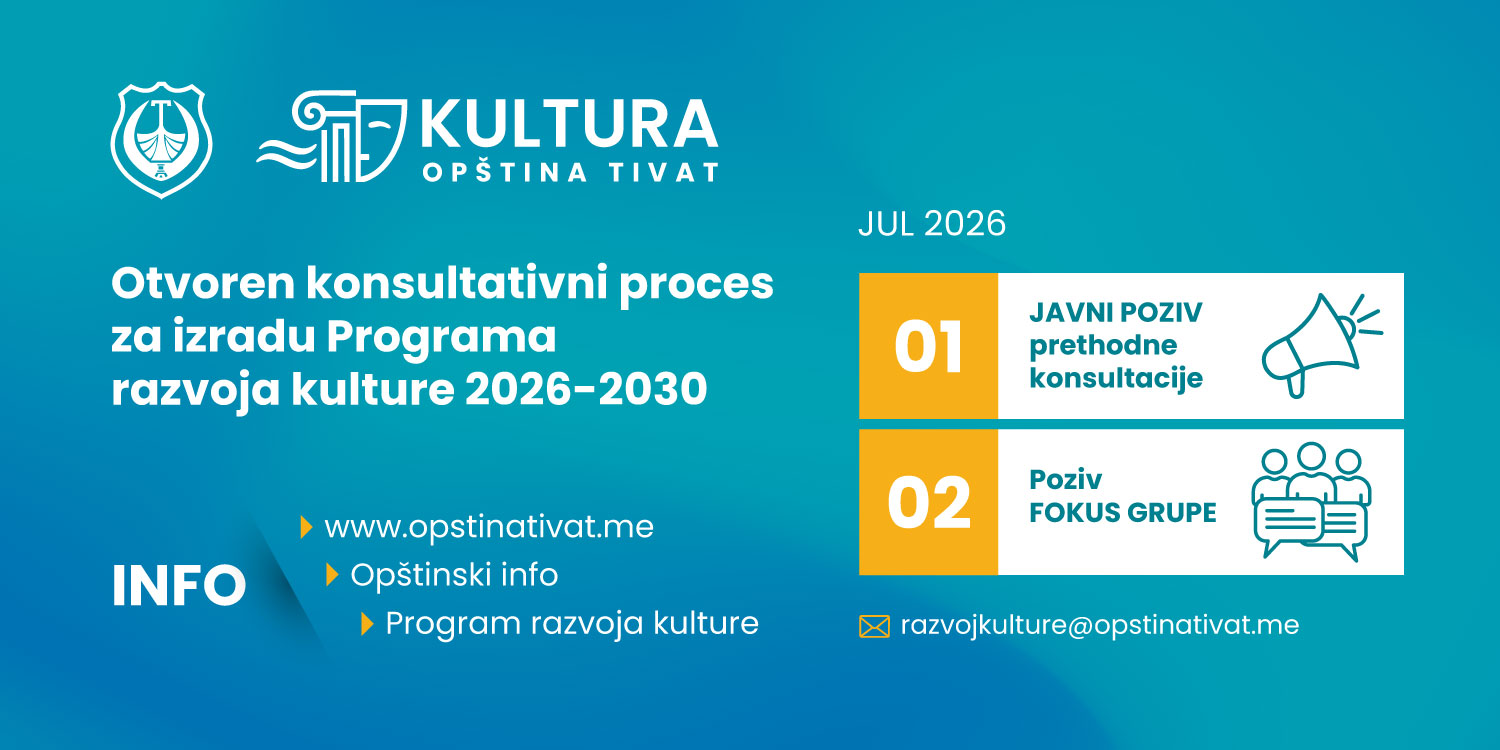 KULTURA
OPŠTINA TIVAT

Otvoren konsultativni proces za izradu Programa razvoja kulture 2026-2030

INFO

www.opstinativat.me
Opštinski info
Program razvoja kulture

JUL 2026

01
JAVNI POZIV
prethodne
konsultacije

02
Poziv
FOKUS GRUPE

razvojkulture@opstinativat.me